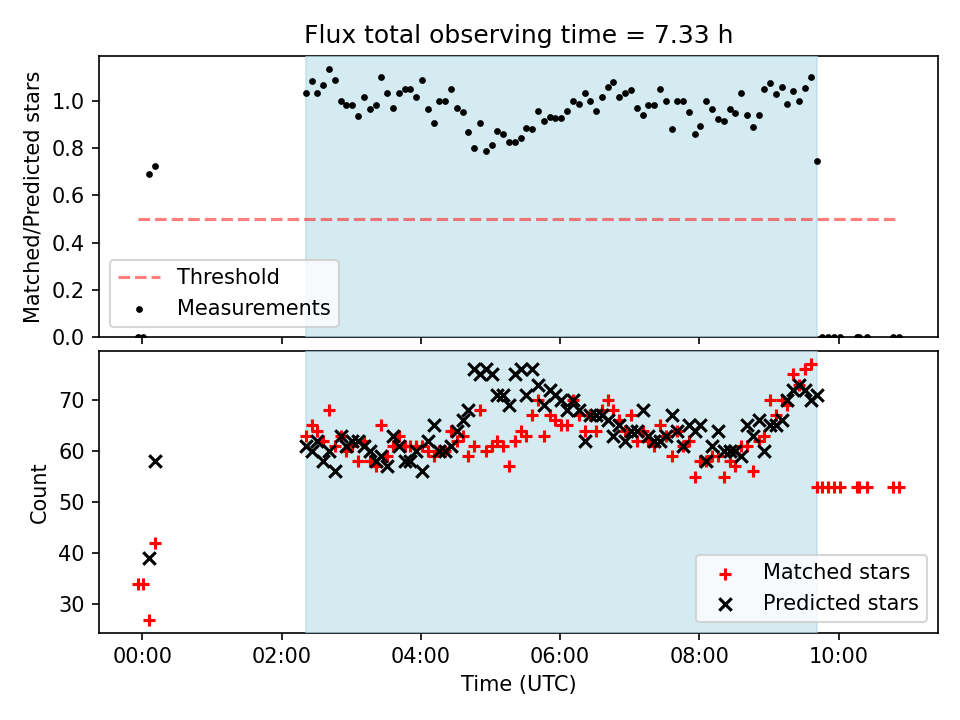 Flux total observing time = 7.33 h

Matched/Predicted stars

1.0
0.8
0.6
0.4
0.2
0.0

Threshold
Measurements

Count

70
60
50
40
30

Matched stars
Predicted stars

00:00
02:00
04:00
06:00
08:00
10:00

Time (UTC)